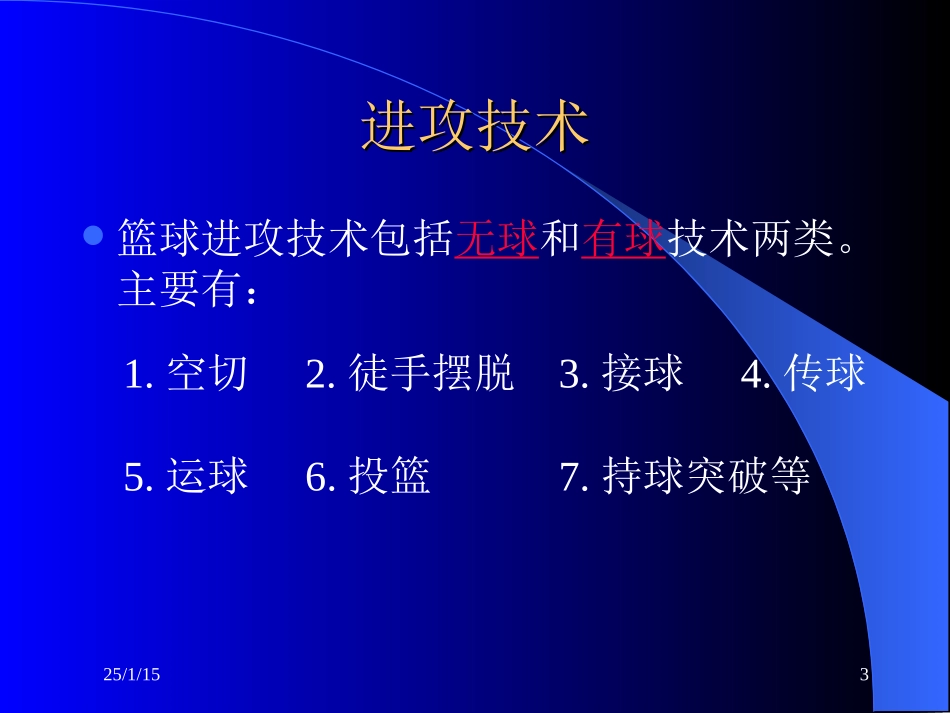 进攻技术

篮球进攻技术包括无球和有球技术两类。主要有：

1. 空切　2. 徒手摆脱　3. 接球　4. 传球

5. 运球　6. 投篮　7. 持球突破等

25/1/15

3